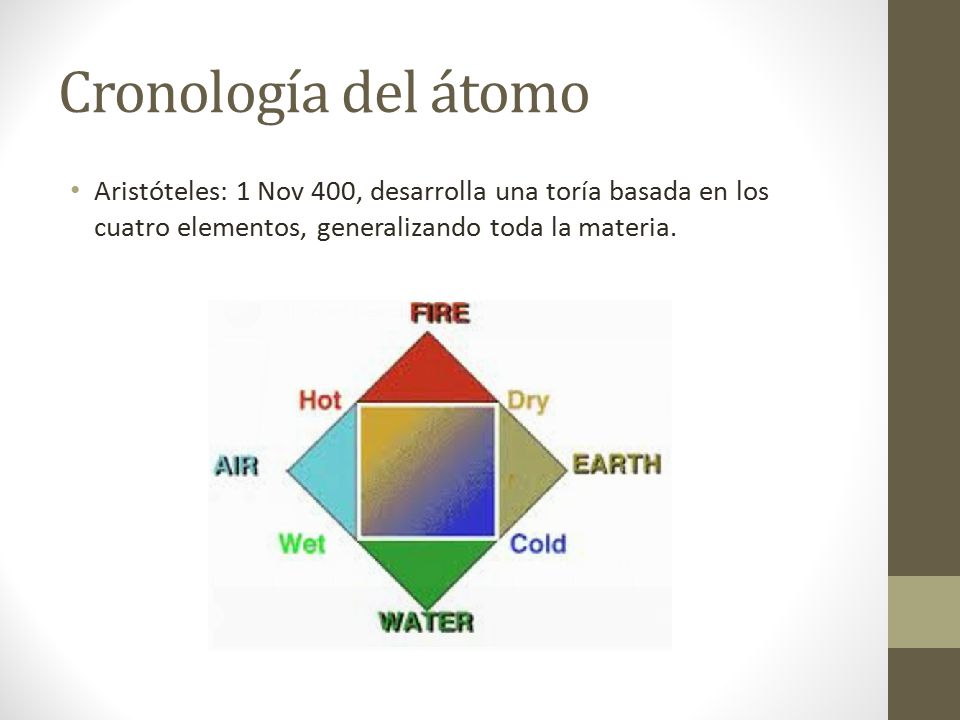 Cronología del átomo

• Aristóteles: 1 Nov 400, desarrolla una toría basada en los cuatro elementos, generalizando toda la materia.

FIRE

Hot

Dry

AIR

EARTH

Wet

Cold

WATER